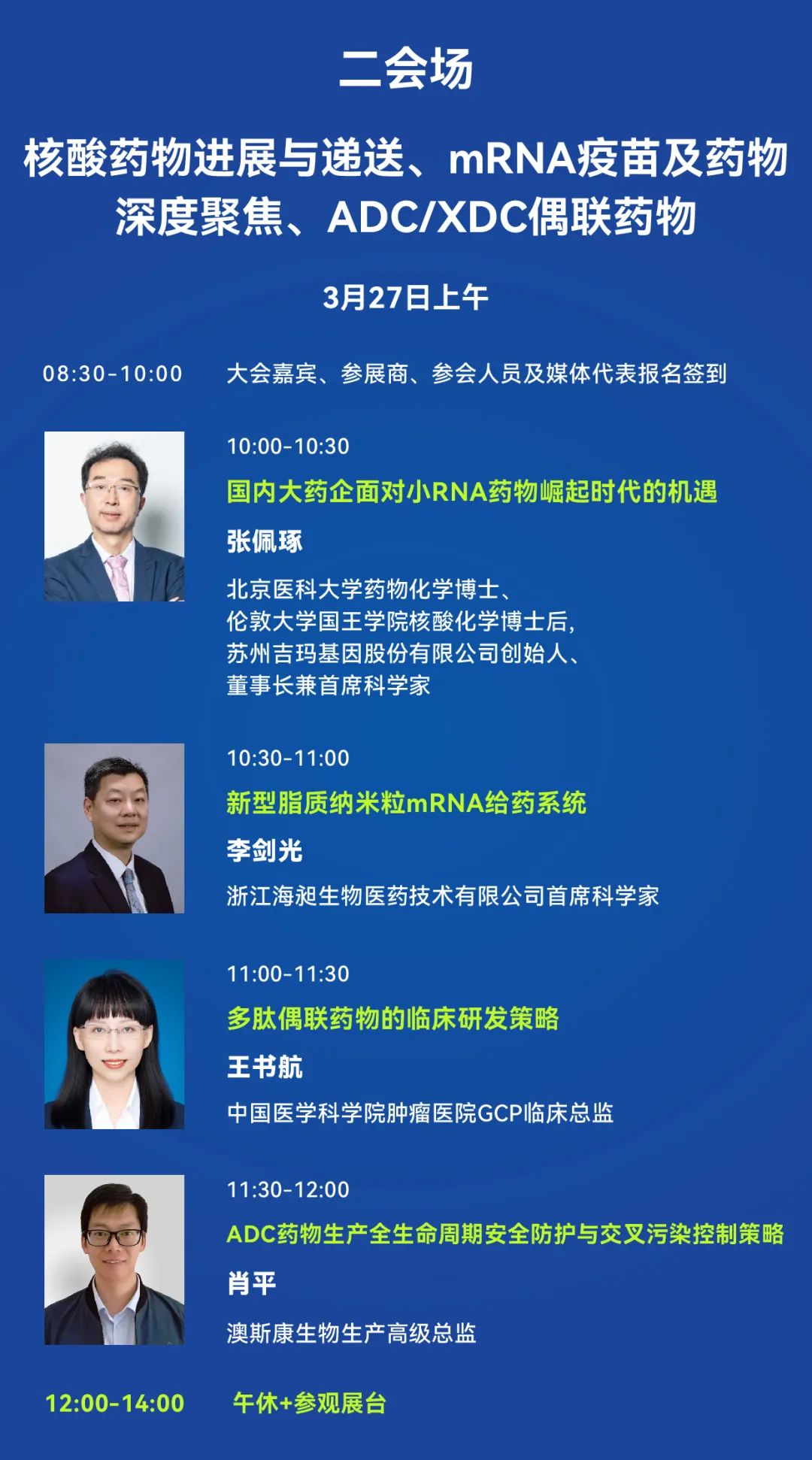 二会场

核酸药物进展与递送、mRNA疫苗及药物深度聚焦、ADC/XDC偶联药物

3月27日上午

08:30-10:00 大会嘉宾、参展商、参会人员及媒体代表报名签到

10:00-10:30

国内大药企面对小RNA药物崛起时代的机遇

张佩琢

北京医科大学药物化学博士、
伦敦大学国王学院核酸化学博士后,
苏州吉玛基因股份有限公司创始人、
董事长兼首席科学家

10:30-11:00

新型脂质纳米粒mRNA给药系统

李剑光

浙江海昶生物医药技术有限公司首席科学家

11:00-11:30

多肽偶联药物的临床研发策略

王书航

中国医学科学院肿瘤医院GCP临床总监

11:30-12:00

ADC药物生产全生命周期安全防护与交叉污染控制策略

肖平

澳斯康生物生产高级总监

12:00-14:00 午休+参观展台